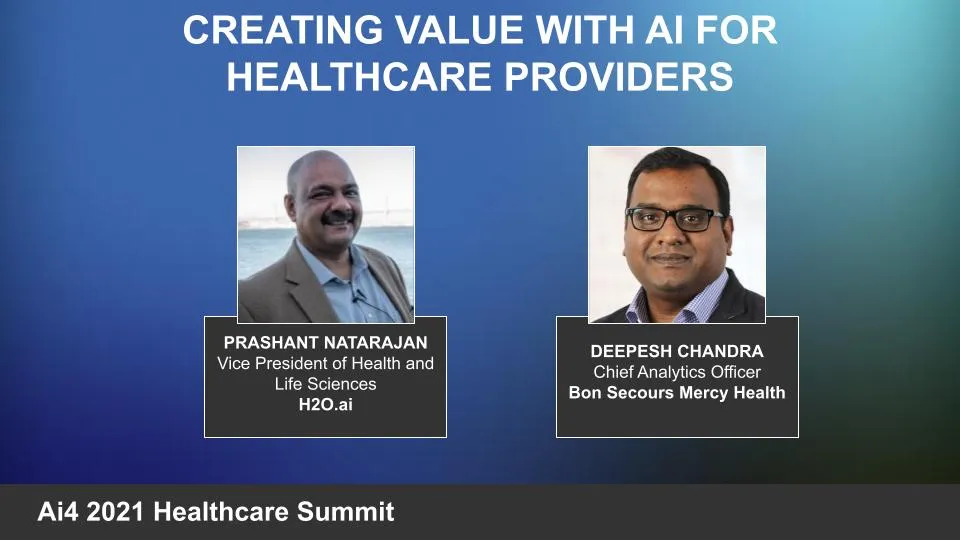 CREATING VALUE WITH AI FOR HEALTHCARE PROVIDERS

PRASHANT NATARAJAN
Vice President of Health and Life Sciences
H2O.ai

DEEPESH CHANDRA
Chief Analytics Officer
Bon Secours Mercy Health

Ai4 2021 Healthcare Summit